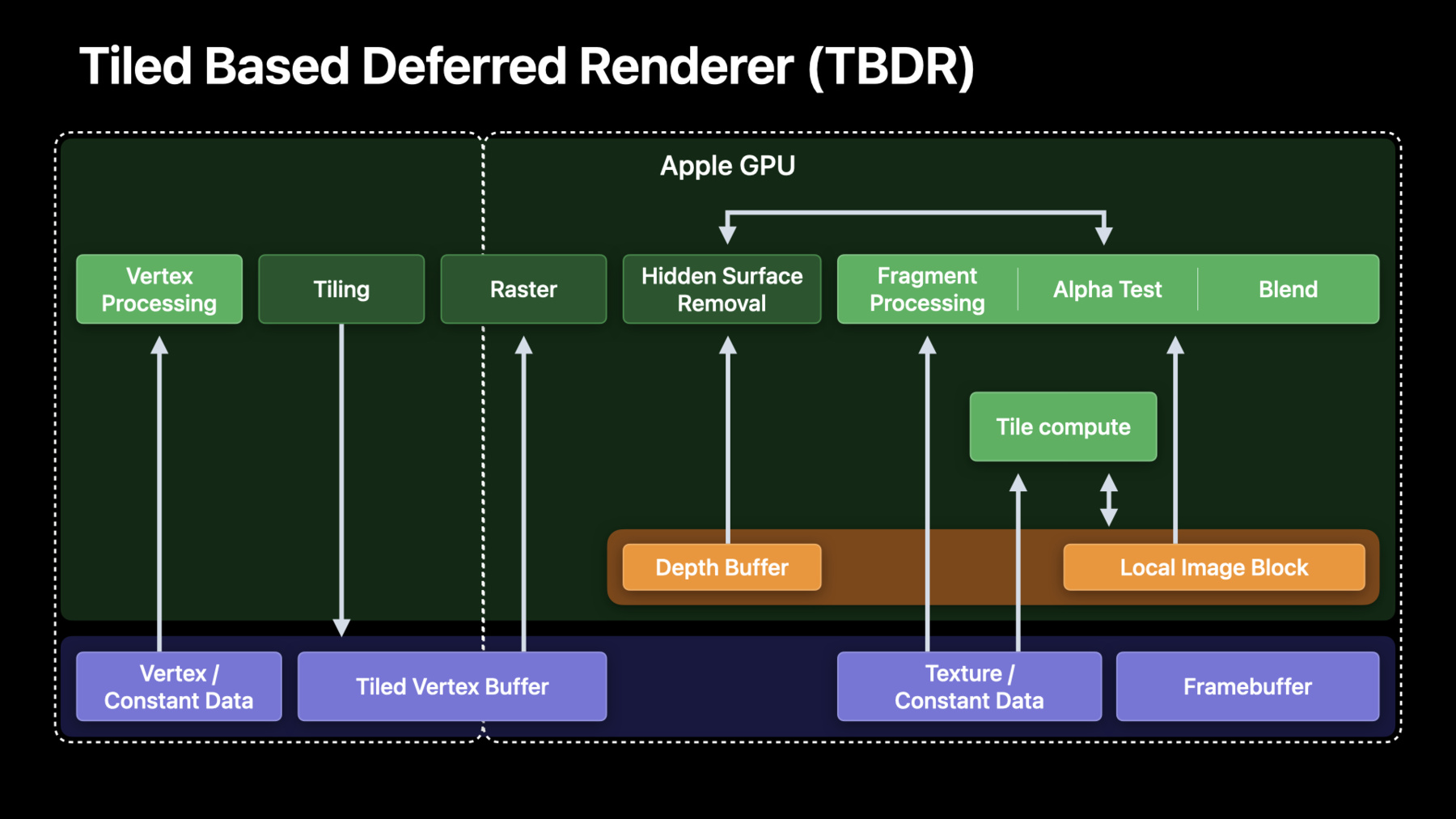 Tiled Based Deferred Renderer (TBDR)

Apple GPU

Vertex Processing

Tiling

Raster

Hidden Surface Removal

Fragment Processing

Alpha Test

Blend

Tile compute

Depth Buffer

Local Image Block

Vertex / Constant Data

Tiled Vertex Buffer

Texture / Constant Data

Framebuffer